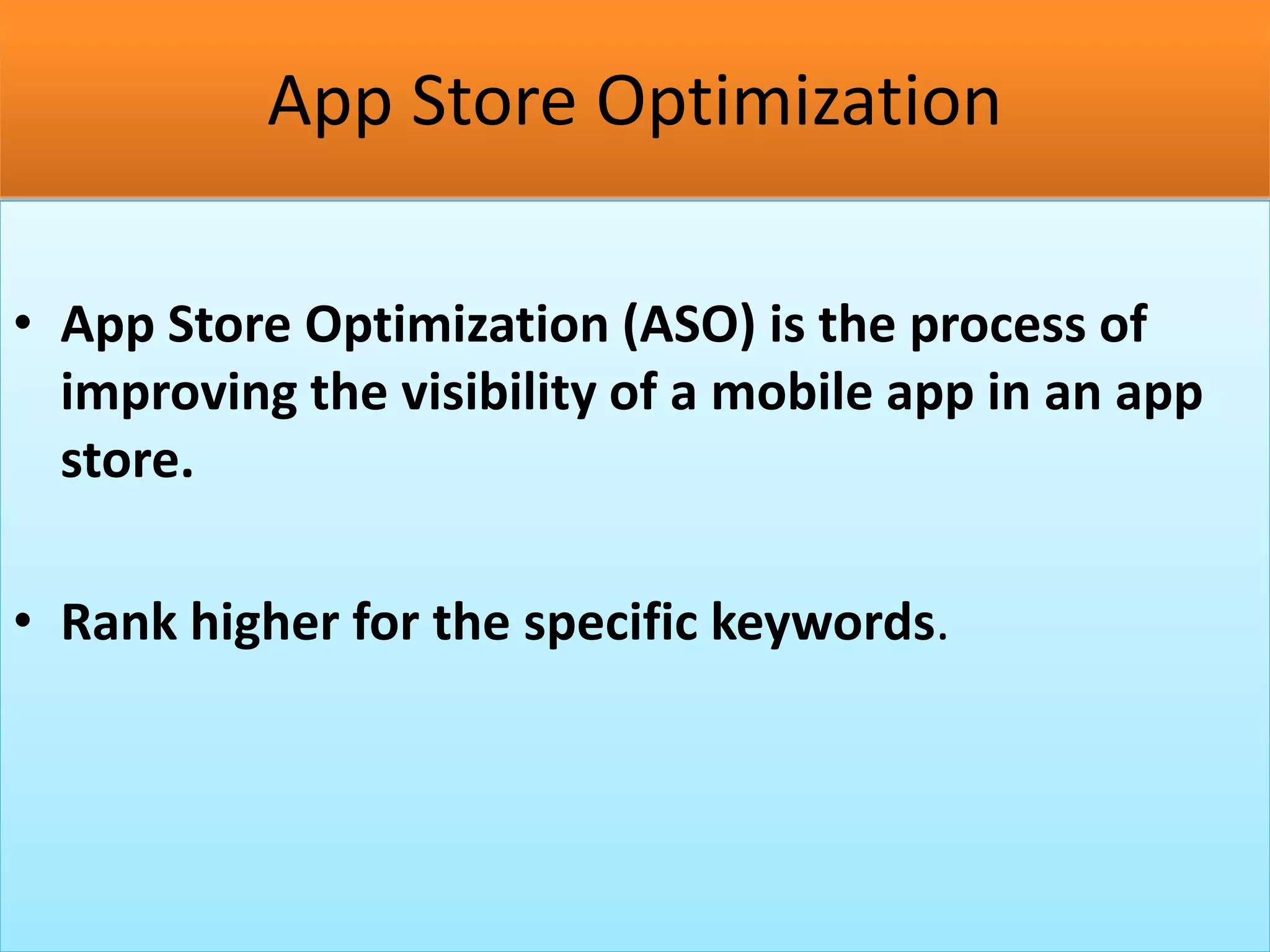 App Store Optimization

• App Store Optimization (ASO) is the process of improving the visibility of a mobile app in an app store.

• Rank higher for the specific keywords.